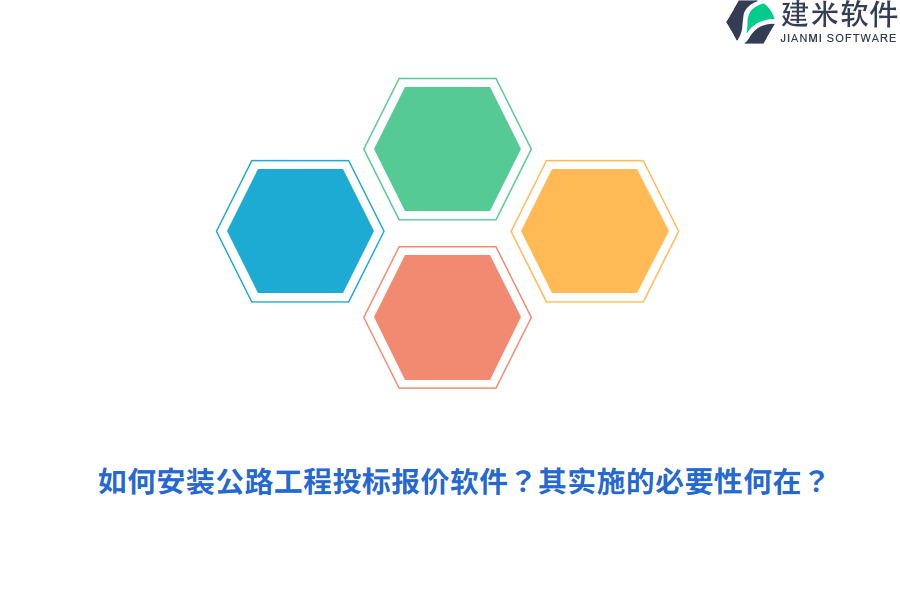 建米软件
JIANMI SOFTWARE

如何安装公路工程投标报价软件？其实施的必要性何在？